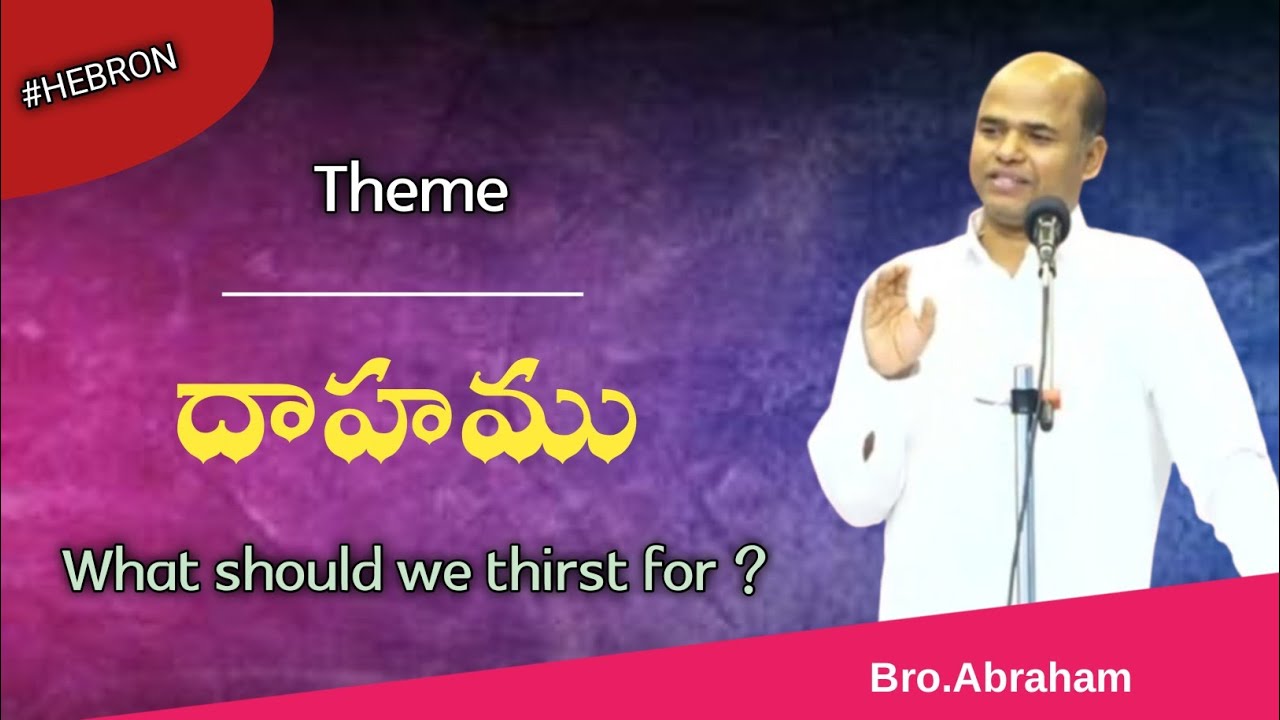 #HEBRON

Theme

దాహము

What should we thirst for ?

Bro.Abraham